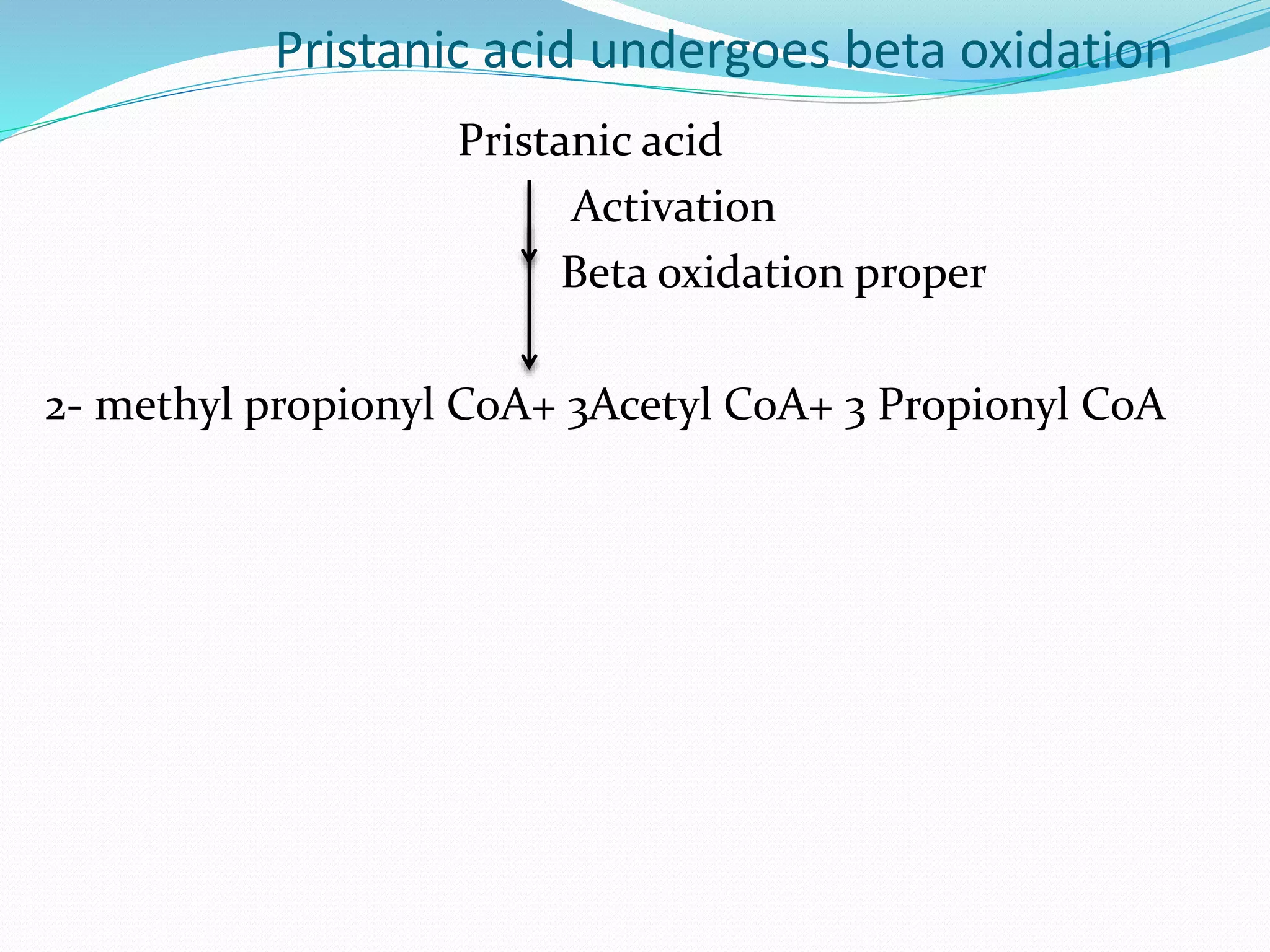 Pristanic acid undergoes beta oxidation

Pristanic acid

Activation

Beta oxidation proper

2- methyl propionyl CoA+ 3Acetyl CoA+ 3 Propionyl CoA